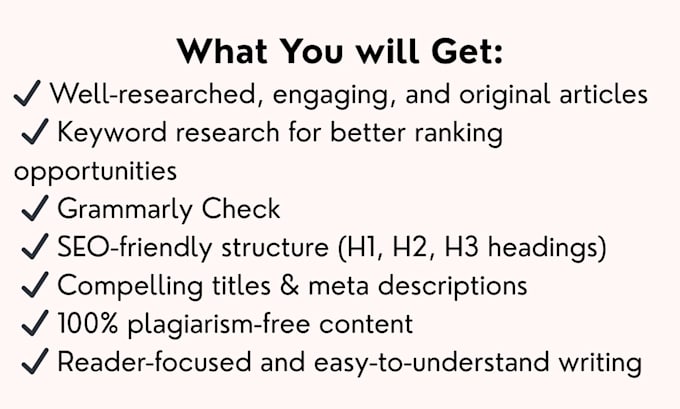 What You will Get:
✓ Well-researched, engaging, and original articles
✓ Keyword research for better ranking opportunities
✓ Grammarly Check
✓ SEO-friendly structure (H1, H2, H3 headings)
✓ Compelling titles & meta descriptions
✓ 100% plagiarism-free content
✓ Reader-focused and easy-to-understand writing